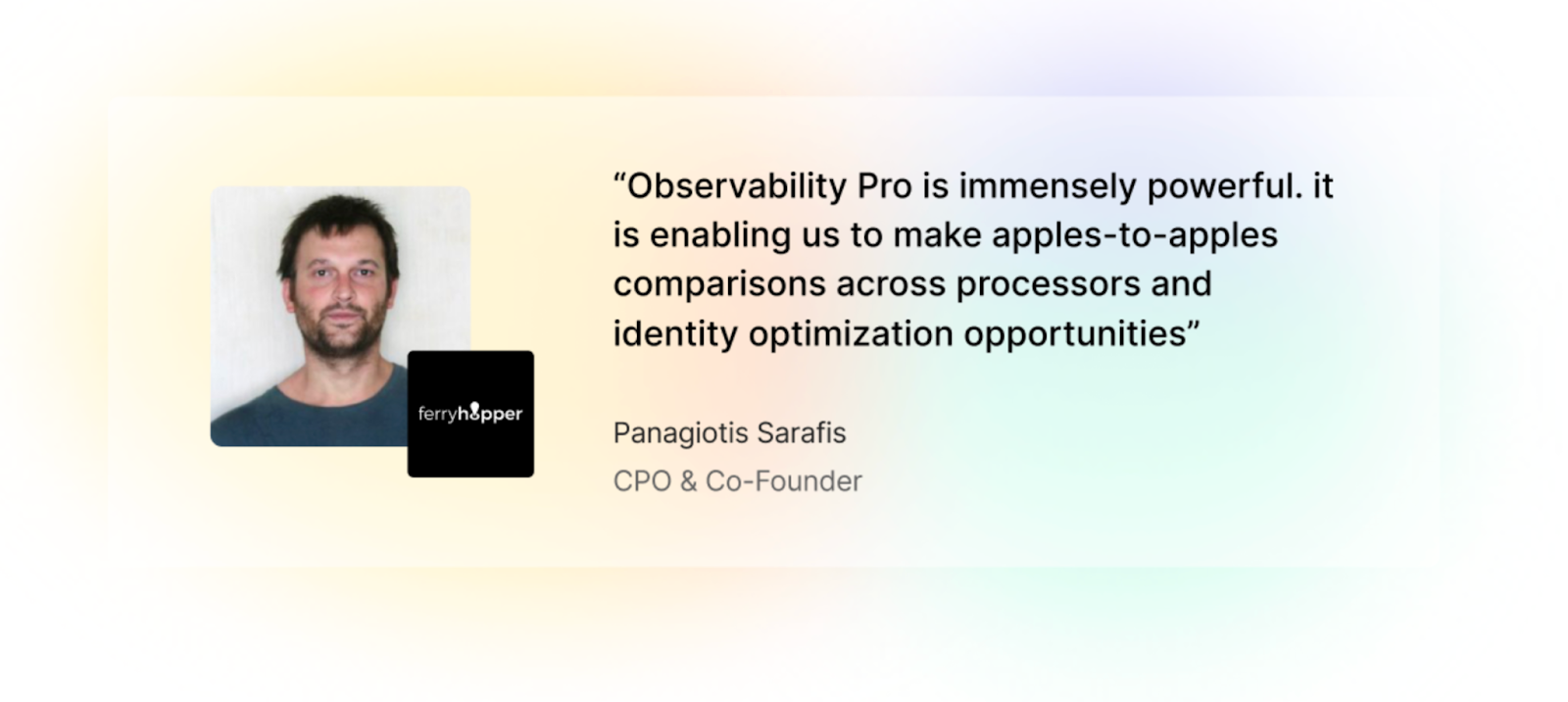 ferryhopper

“Observability Pro is immensely powerful. it is enabling us to make apples-to-apples comparisons across processors and identity optimization opportunities”

Panagiotis Sarafis

CPO & Co-Founder